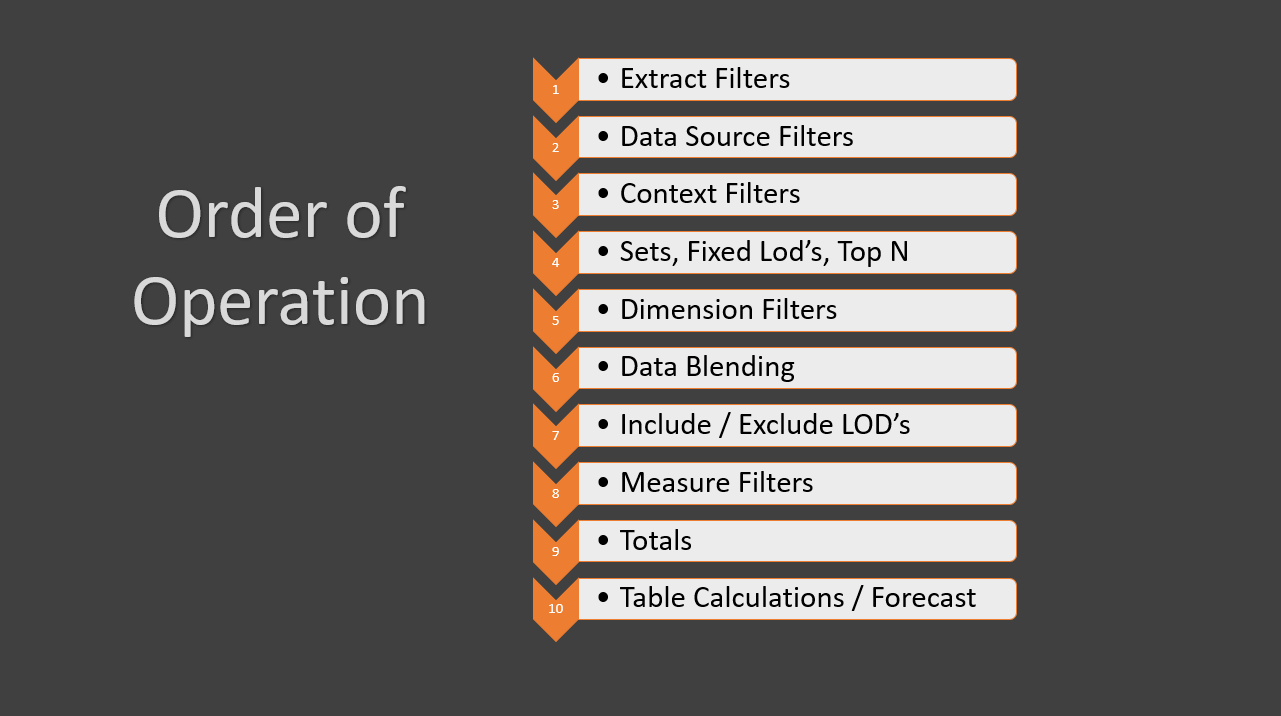 Order of Operation

1
• Extract Filters

2
• Data Source Filters

3
• Context Filters

4
• Sets, Fixed Lod’s, Top N

5
• Dimension Filters

6
• Data Blending

7
• Include / Exclude LOD’s

8
• Measure Filters

9
• Totals

10
• Table Calculations / Forecast